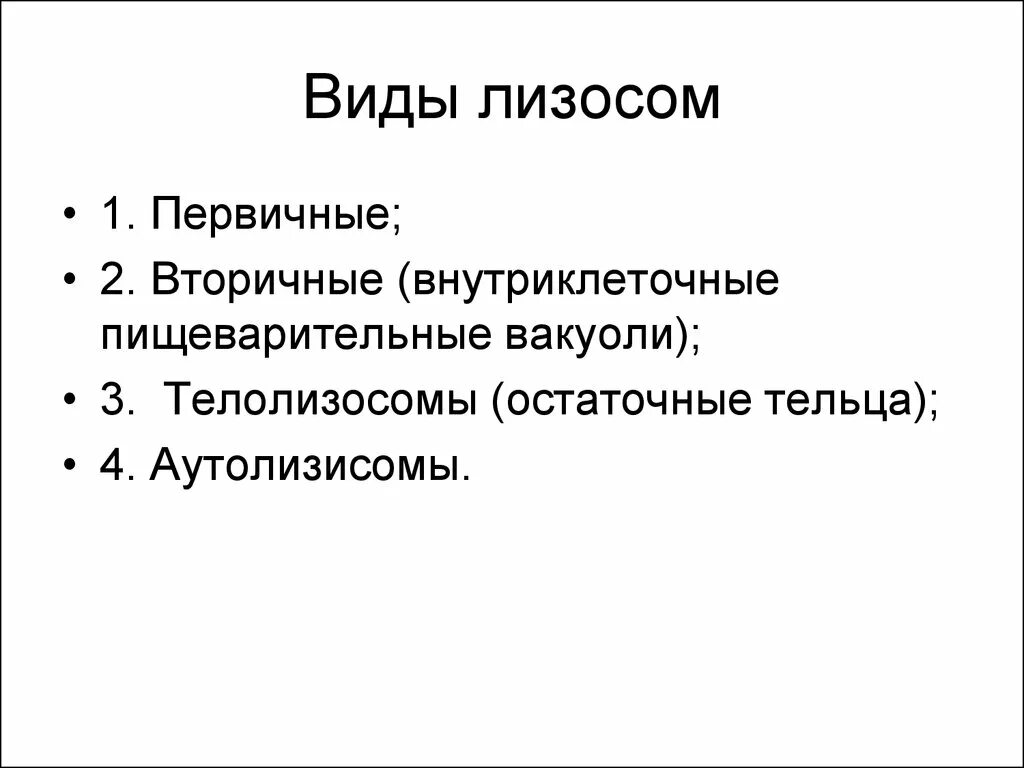 Виды лизосом

• 1. Первичные;
• 2. Вторичные (внутриклеточные пищеварительные вакуоли);
• 3. Телолизосомы (остаточные тельца);
• 4. Аутолизисомы.